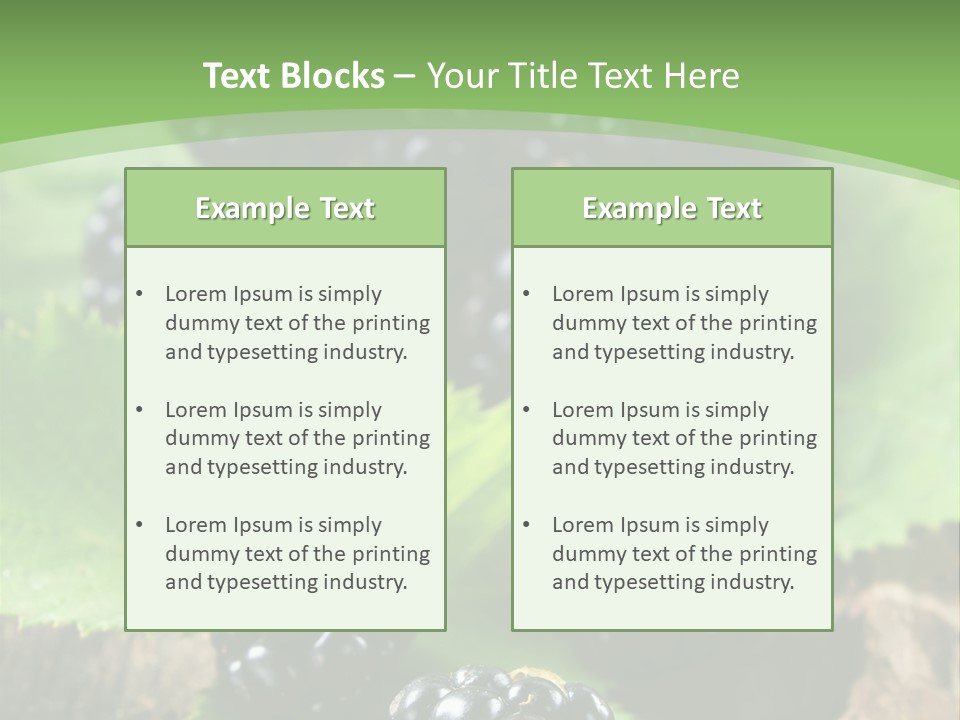 Text Blocks – Your Title Text Here

Example Text

• Lorem Ipsum is simply dummy text of the printing and typesetting industry.

• Lorem Ipsum is simply dummy text of the printing and typesetting industry.

• Lorem Ipsum is simply dummy text of the printing and typesetting industry.

Example Text

• Lorem Ipsum is simply dummy text of the printing and typesetting industry.

• Lorem Ipsum is simply dummy text of the printing and typesetting industry.

• Lorem Ipsum is simply dummy text of the printing and typesetting industry.